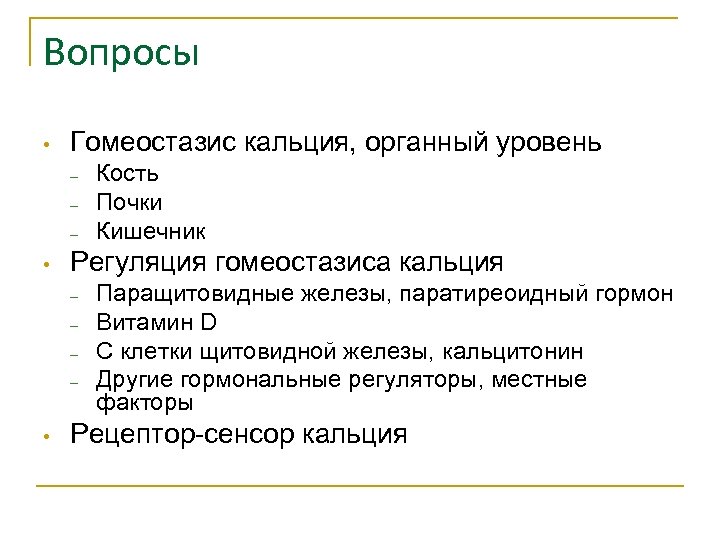 Вопросы

• Гомеостазис кальция, органный уровень
– Кость
– Почки
– Кишечник
• Регуляция гомеостазиса кальция
– Паращитовидные железы, паратиреоидный гормон
– Витамин D
– С клетки щитовидной железы, кальцитонин
– Другие гормональные регуляторы, местные факторы
• Рецептор-сенсор кальция